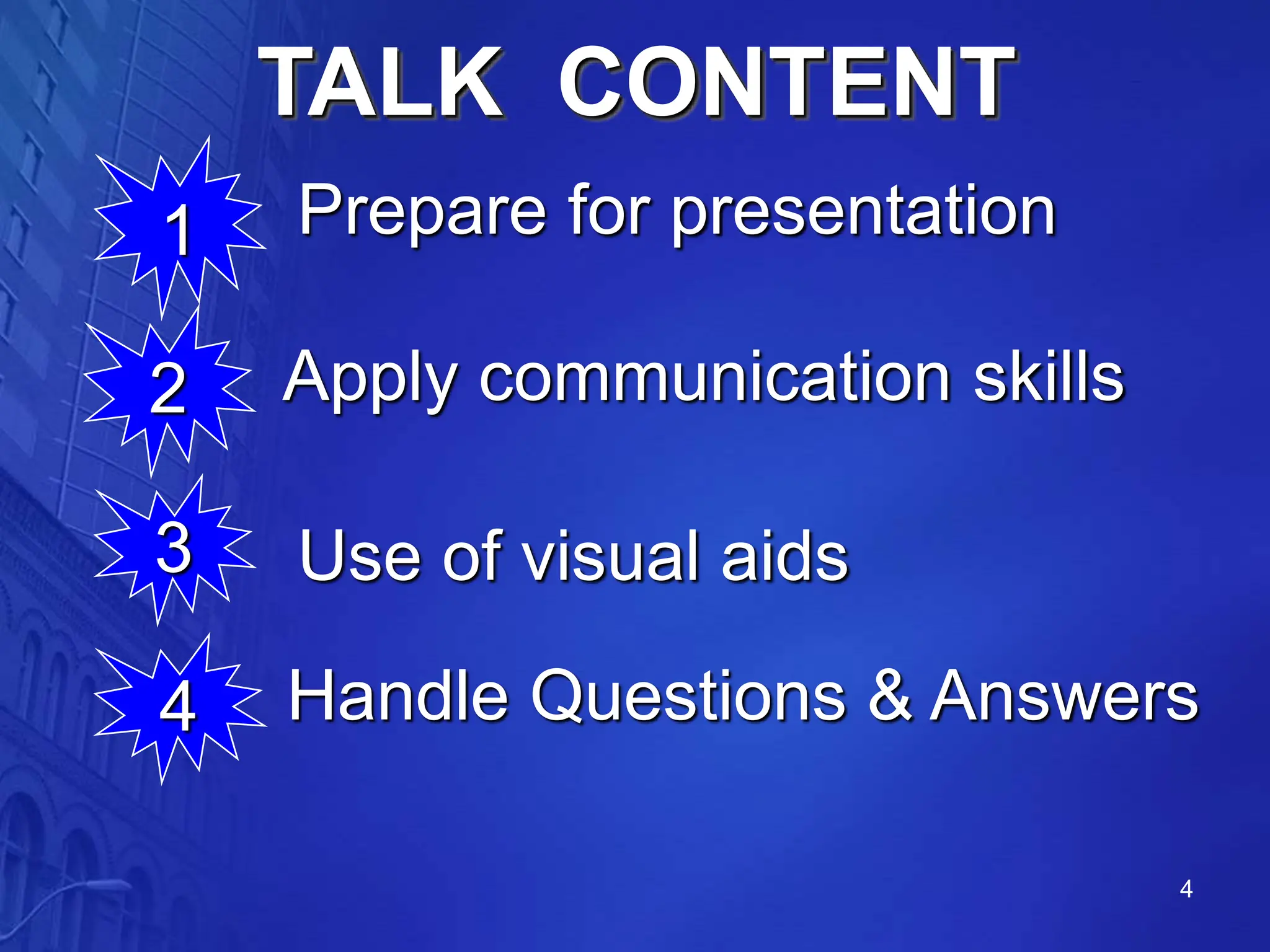 TALK CONTENT

1 Prepare for presentation

2 Apply communication skills

3 Use of visual aids

4 Handle Questions & Answers

4